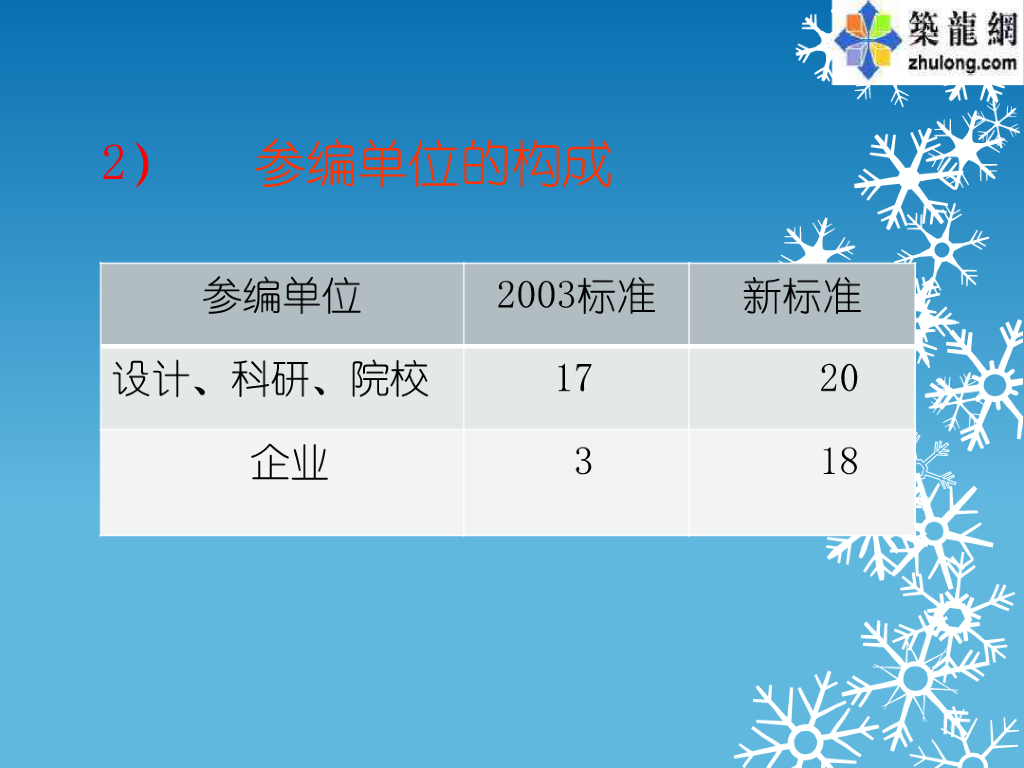 築龍網
zhulong.com

2） 参编单位的构成

| 参编单位 | 2003标准 | 新标准 |
|---|---|---|
| 设计、科研、院校 | 17 | 20 |
| 企业 | 3 | 18 |